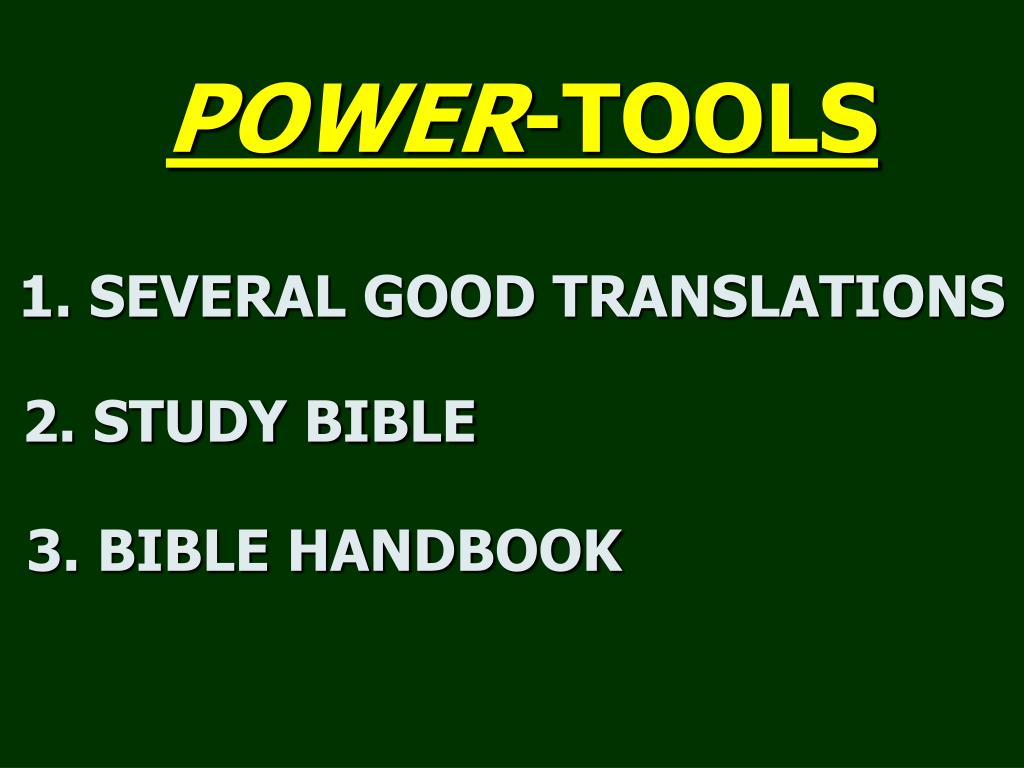 POWER-TOOLS

1. SEVERAL GOOD TRANSLATIONS

2. STUDY BIBLE

3. BIBLE HANDBOOK